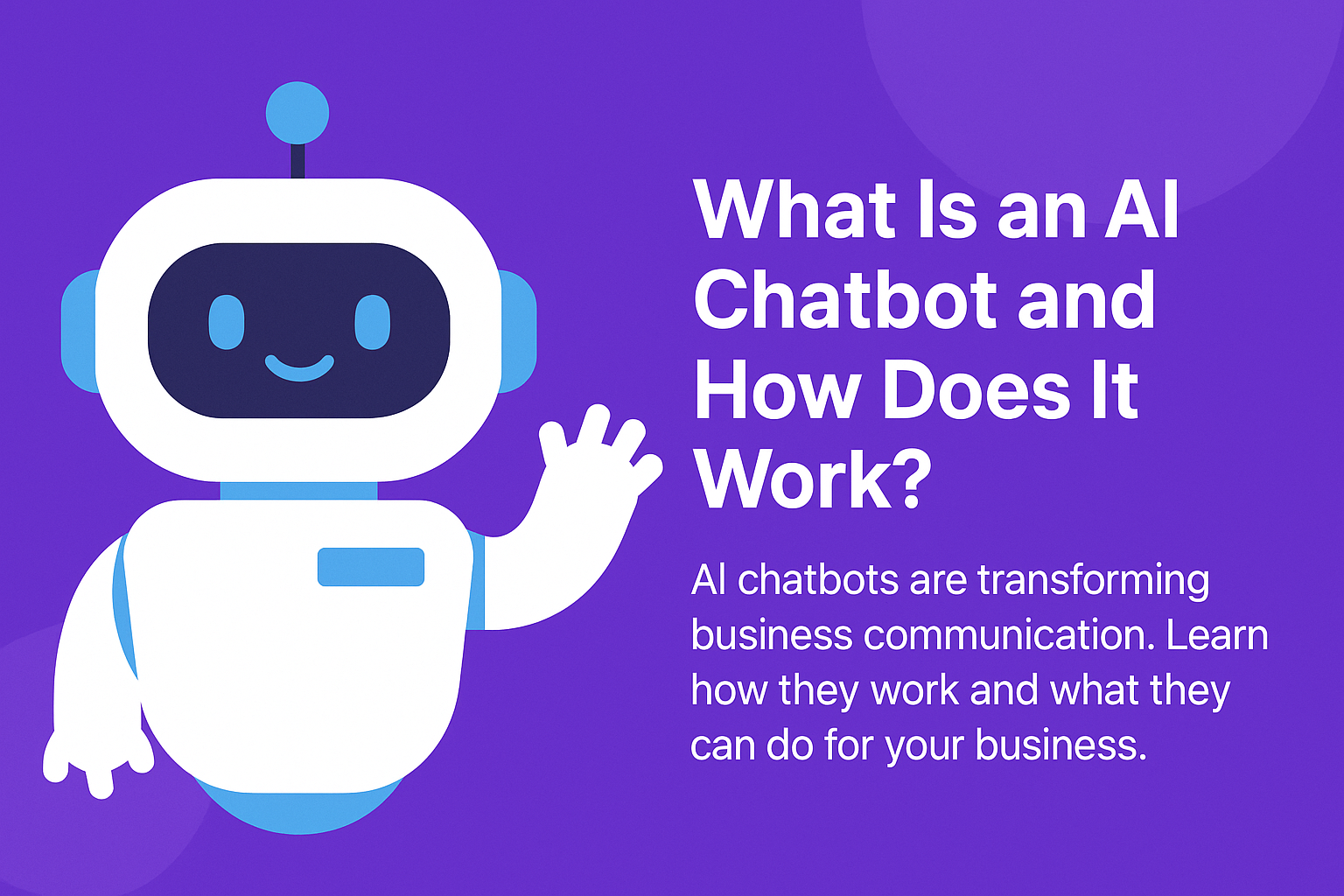 What Is an AI Chatbot and How Does It Work?

AI chatbots are transforming business communication. Learn how they work and what they can do for your business.